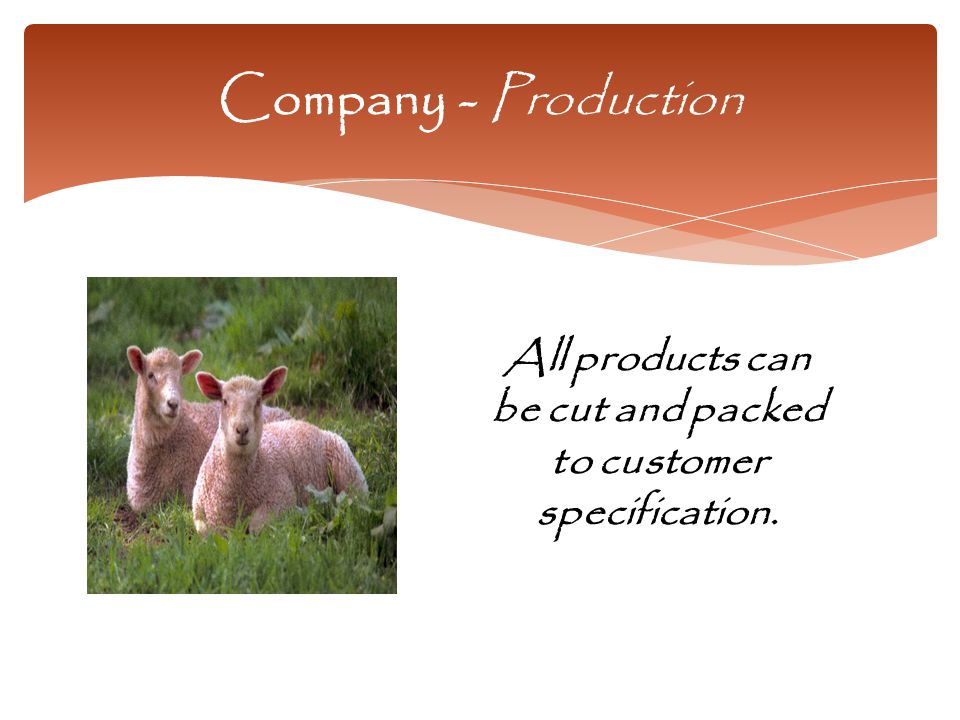 Company - Production

All products can be cut and packed to customer specification.